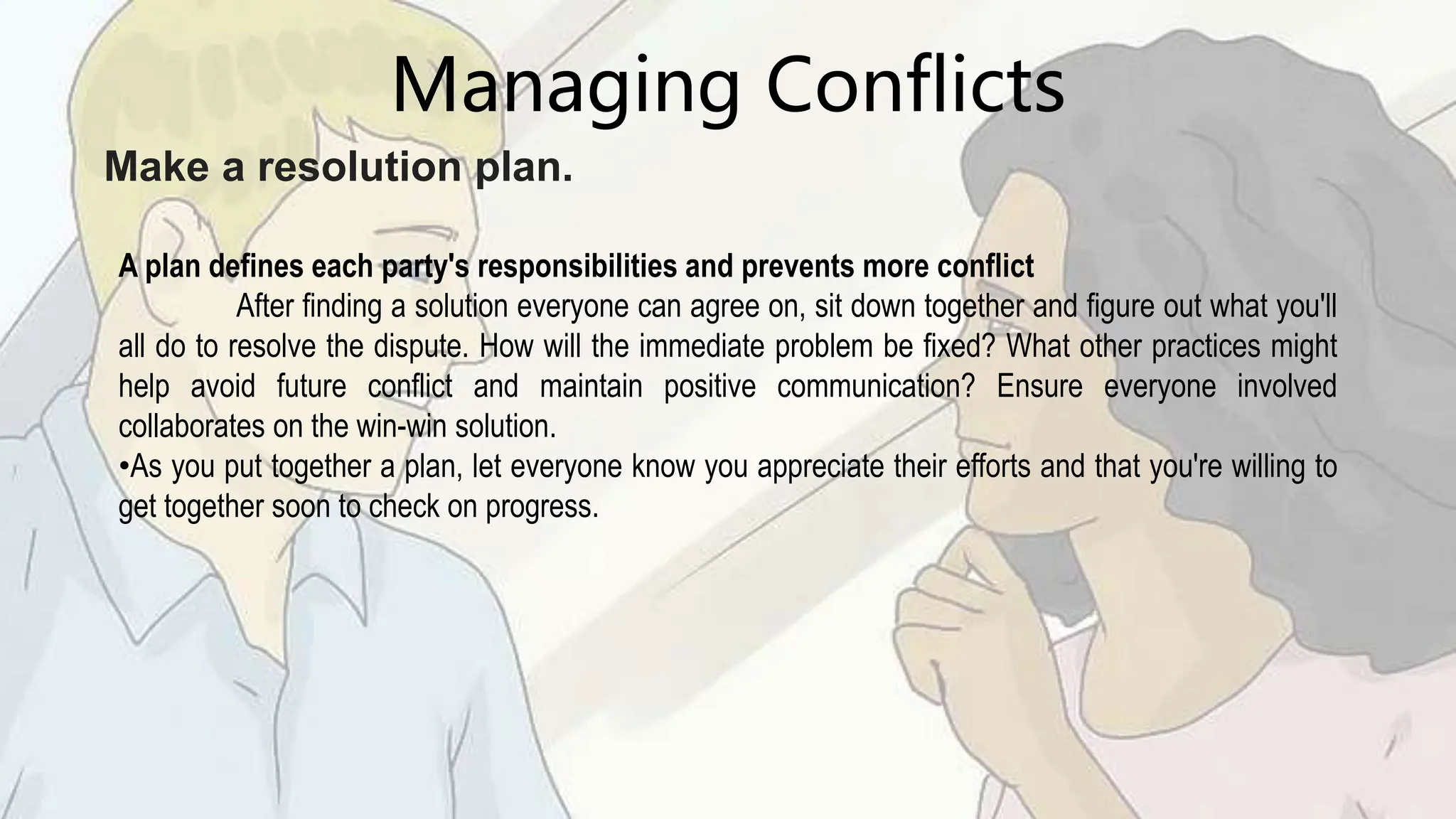 Managing Conflicts

Make a resolution plan.

A plan defines each party's responsibilities and prevents more conflict

After finding a solution everyone can agree on, sit down together and figure out what you'll all do to resolve the dispute. How will the immediate problem be fixed? What other practices might help avoid future conflict and maintain positive communication? Ensure everyone involved collaborates on the win-win solution.

•As you put together a plan, let everyone know you appreciate their efforts and that you're willing to get together soon to check on progress.